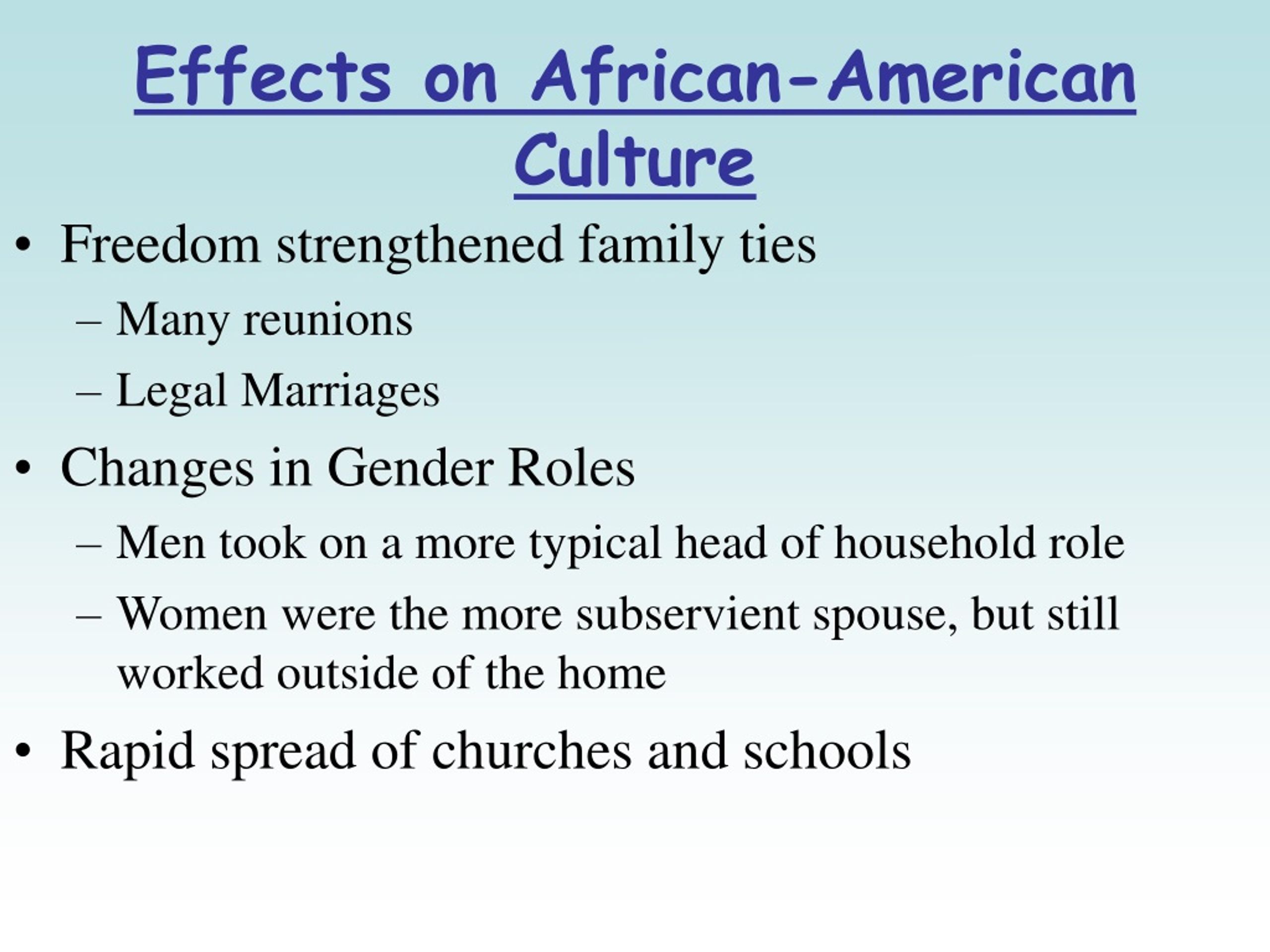 Effects on African-American Culture

• Freedom strengthened family ties
– Many reunions
– Legal Marriages
• Changes in Gender Roles
– Men took on a more typical head of household role
– Women were the more subservient spouse, but still worked outside of the home
• Rapid spread of churches and schools